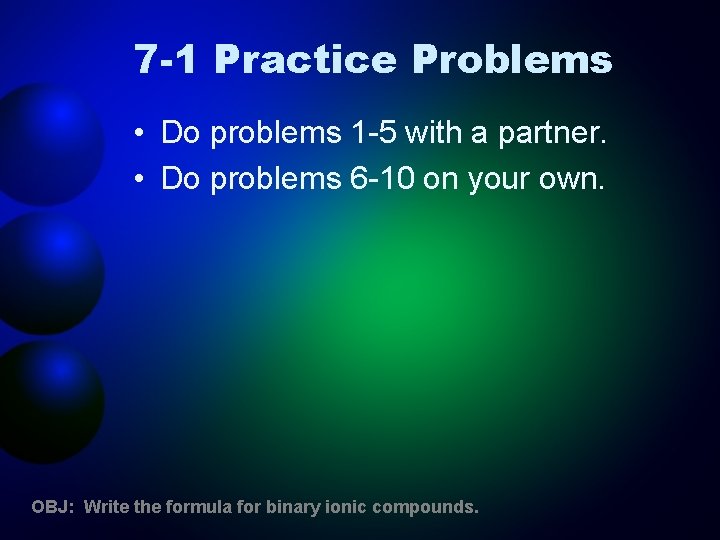 7-1 Practice Problems

• Do problems 1-5 with a partner.
• Do problems 6-10 on your own.

OBJ: Write the formula for binary ionic compounds.